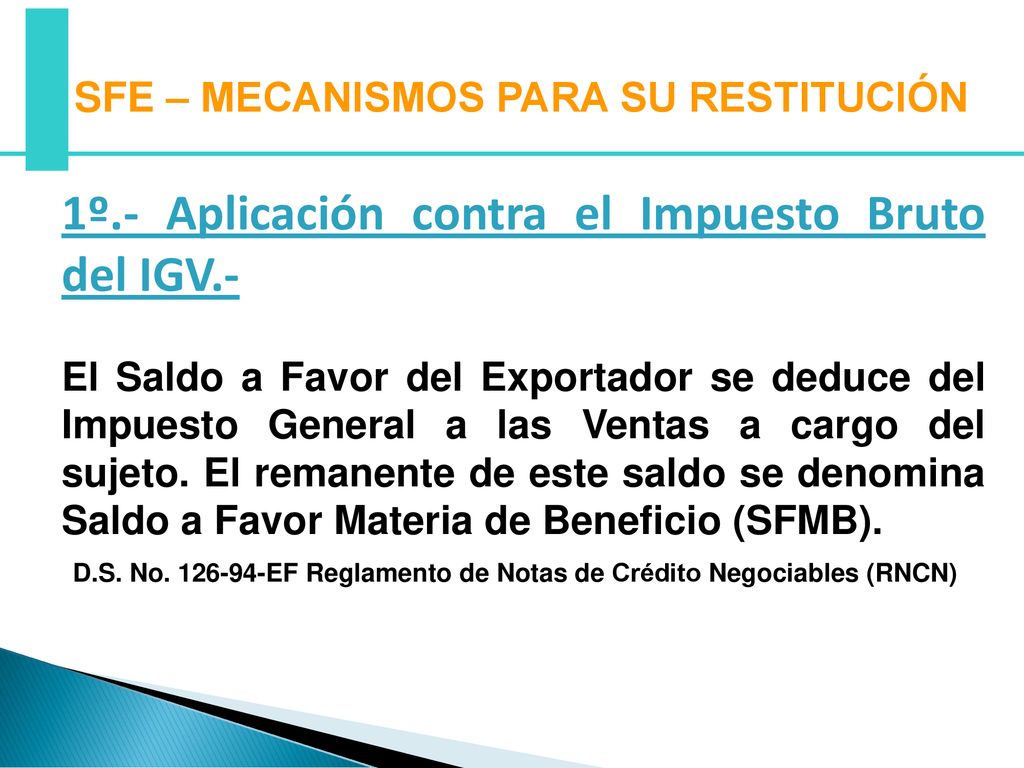 SFE – MECANISMOS PARA SU RESTITUCIÓN

1º.- Aplicación contra el Impuesto Bruto del IGV.-

El Saldo a Favor del Exportador se deduce del Impuesto General a las Ventas a cargo del sujeto. El remanente de este saldo se denomina Saldo a Favor Materia de Beneficio (SFMB).

D.S. No. 126-94-EF Reglamento de Notas de Crédito Negociables (RNCN)